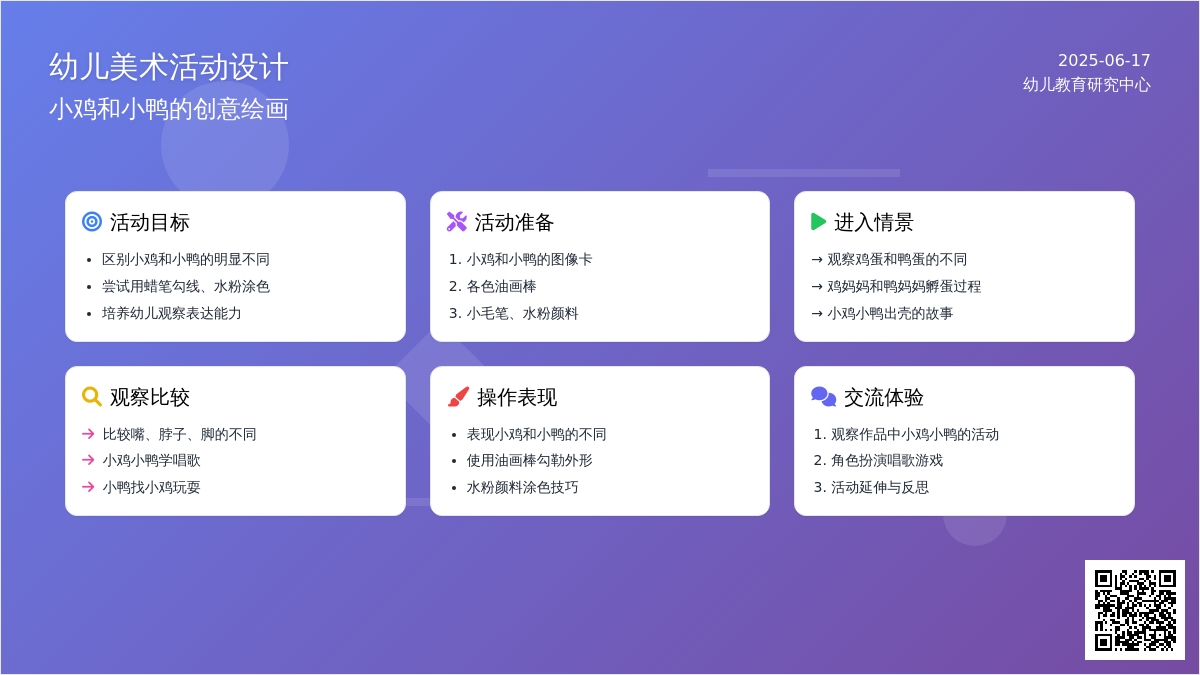 幼儿美术活动设计
小鸡和小鸭的创意绘画

2025-06-17
幼儿教育研究中心

活动目标
- 区别小鸡和小鸭的明显不同
- 尝试用蜡笔勾线、水粉涂色
- 培养幼儿观察表达能力

活动准备
1. 小鸡和小鸭的图像卡
2. 各色油画棒
3. 小毛笔、水粉颜料

进入情景
→ 观察鸡蛋和鸭蛋的不同
→ 鸡妈妈和鸭妈妈孵蛋过程
→ 小鸡小鸭出壳的故事

观察比较
→ 比较嘴、脖子、脚的不同
→ 小鸡小鸭学唱歌
→ 小鸭找小鸡玩耍

操作表现
- 表现小鸡和小鸭的不同
- 使用油画棒勾勒外形
- 水粉颜料涂色技巧

交流体验
1. 观察作品中小鸡小鸭的活动
2. 角色扮演唱歌游戏
3. 活动延伸与反思